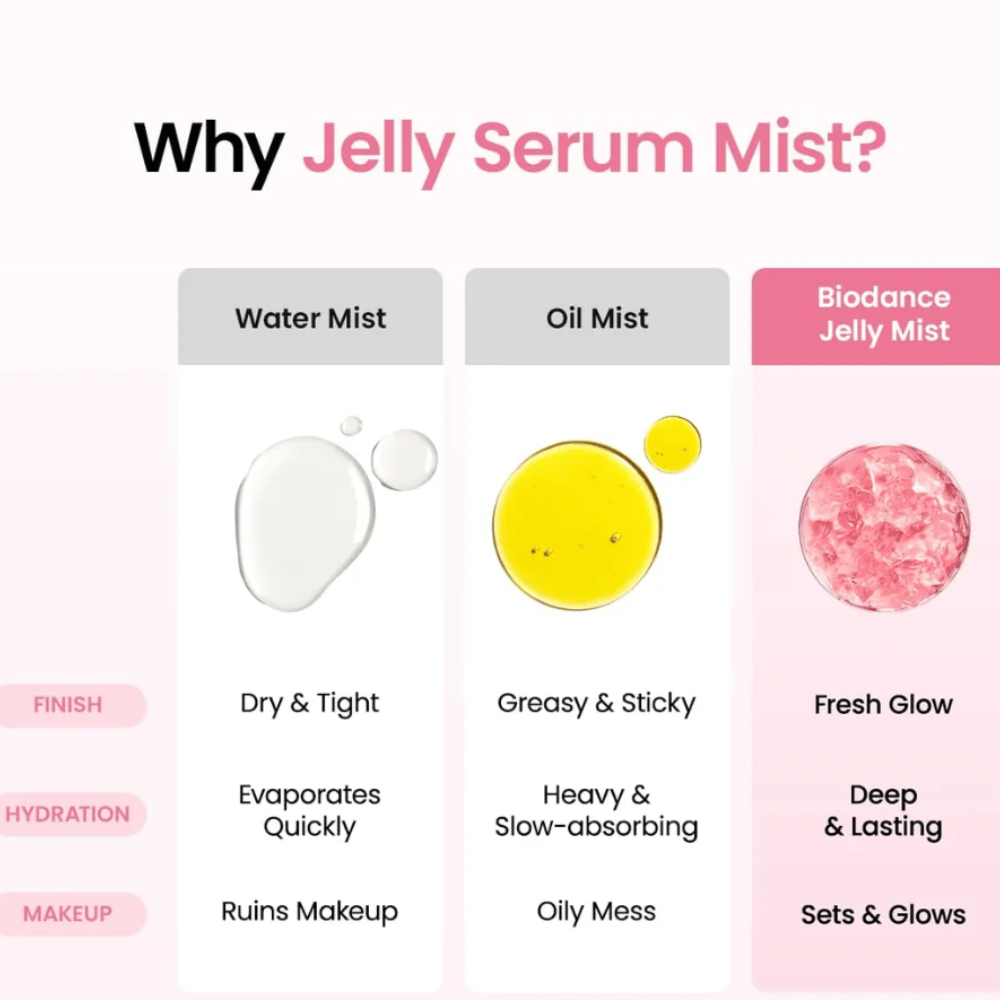 Why Jelly Serum Mist?

| | Water Mist | Oil Mist | Biodance Jelly Mist |
|---|---|---|---|
| FINISH | Dry & Tight | Greasy & Sticky | Fresh Glow |
| HYDRATION | Evaporates Quickly | Heavy & Slow-absorbing | Deep & Lasting |
| MAKEUP | Ruins Makeup | Oily Mess | Sets & Glows |